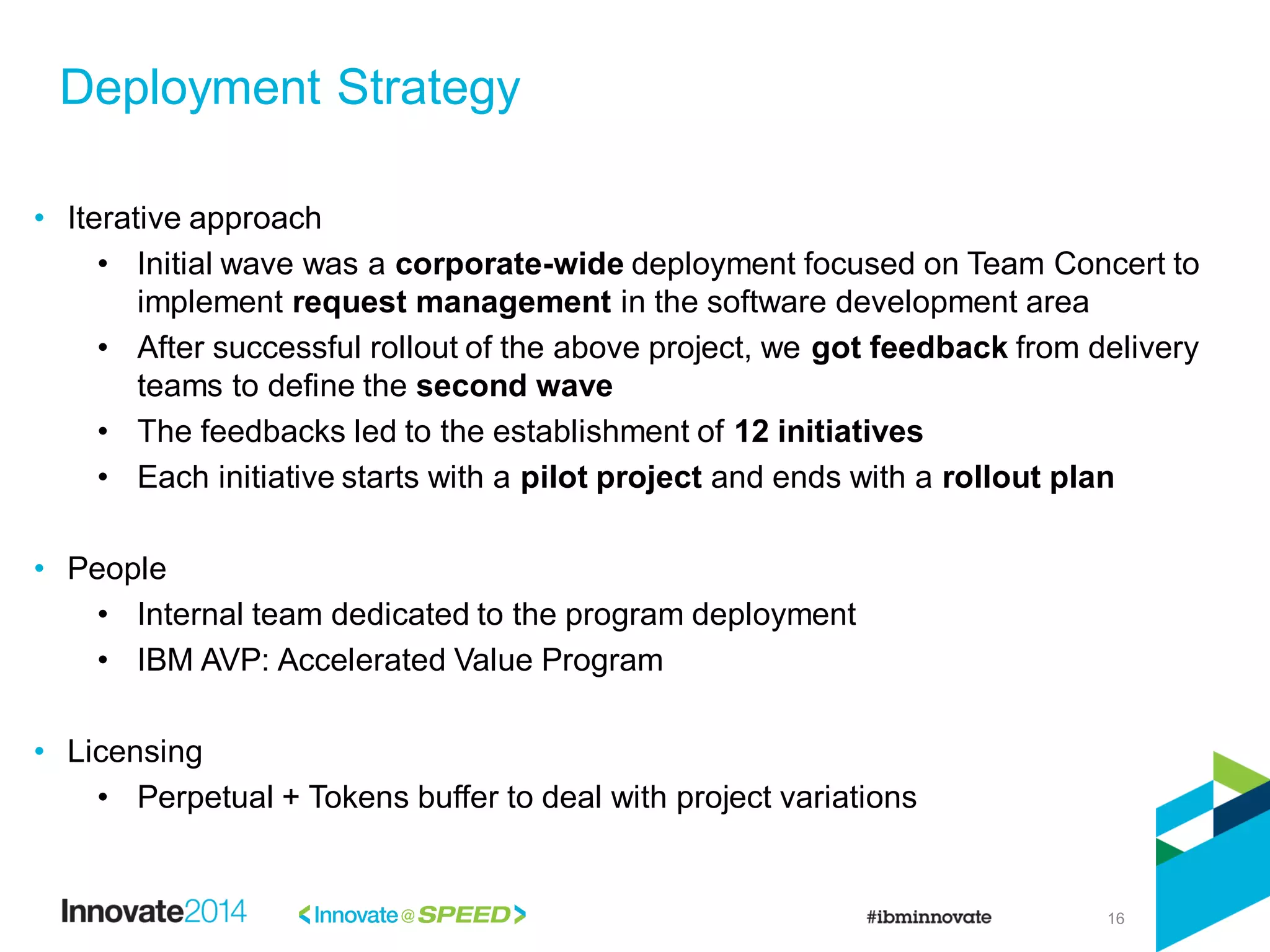 Deployment Strategy

• Iterative approach
  • Initial wave was a corporate-wide deployment focused on Team Concert to implement request management in the software development area
  • After successful rollout of the above project, we got feedback from delivery teams to define the second wave
  • The feedbacks led to the establishment of 12 initiatives
  • Each initiative starts with a pilot project and ends with a rollout plan

• People
  • Internal team dedicated to the program deployment
  • IBM AVP: Accelerated Value Program

• Licensing
  • Perpetual + Tokens buffer to deal with project variations

Innovate2014 <Innovate@SPEED> #ibminnovate 16